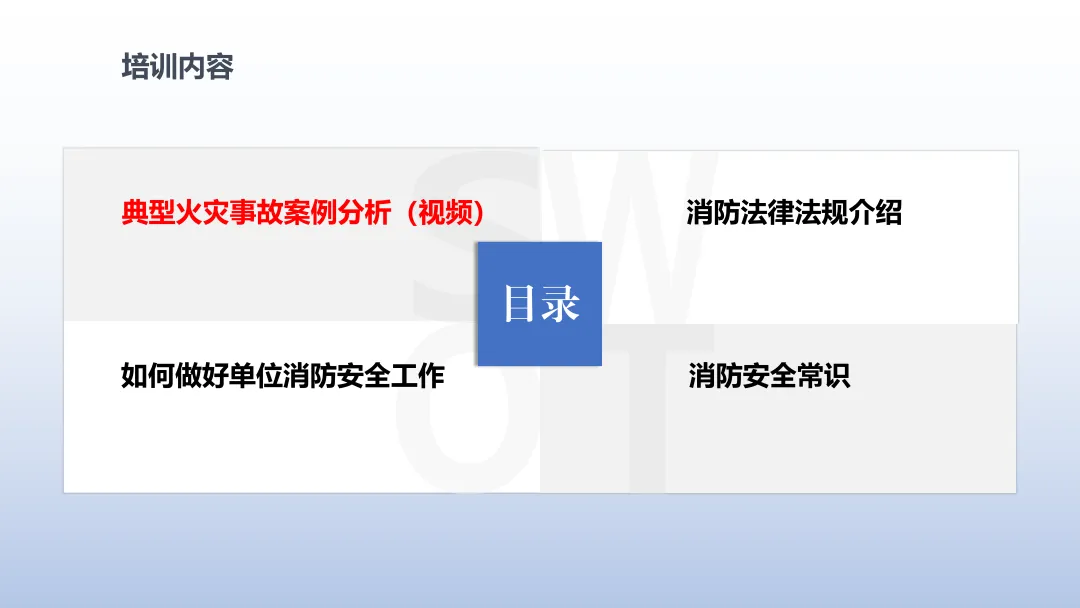 培训内容

典型火灾事故案例分析（视频）

消防法律法规介绍

目录

如何做好单位消防安全工作

消防安全常识

SWOT